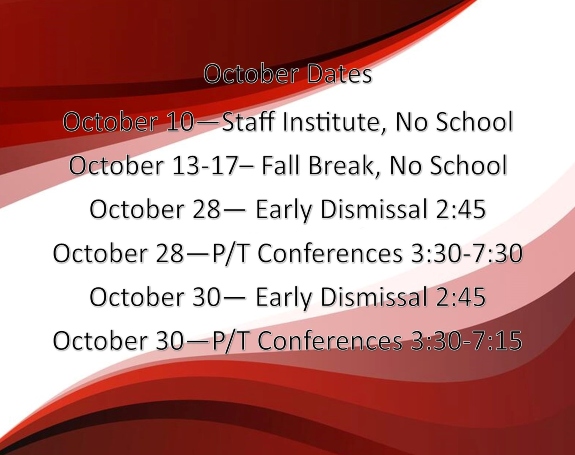 October Dates

October 10—Staff Institute, No School

October 13-17– Fall Break, No School

October 28— Early Dismissal 2:45

October 28—P/T Conferences 3:30-7:30

October 30— Early Dismissal 2:45

October 30—P/T Conferences 3:30-7:15